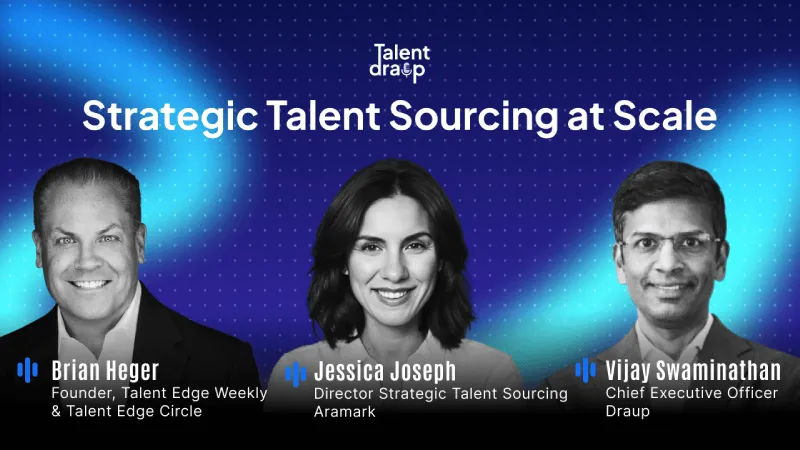 Talent draup

Strategic Talent Sourcing at Scale

Brian Heger
Founder, Talent Edge Weekly & Talent Edge Circle

Jessica Joseph
Director Strategic Talent Sourcing Aramark

Vijay Swaminathan
Chief Executive Officer Draup